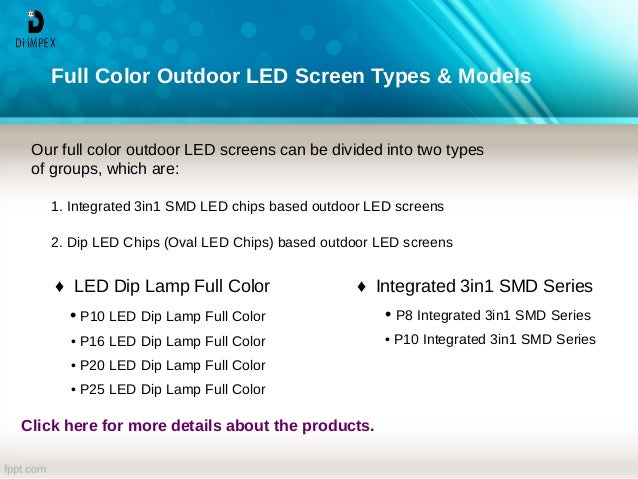 Di iMPEX

Full Color Outdoor LED Screen Types & Models

Our full color outdoor LED screens can be divided into two types of groups, which are:

1. Integrated 3in1 SMD LED chips based outdoor LED screens

2. Dip LED Chips (Oval LED Chips) based outdoor LED screens

♦ LED Dip Lamp Full Color
• P10 LED Dip Lamp Full Color
• P16 LED Dip Lamp Full Color
• P20 LED Dip Lamp Full Color
• P25 LED Dip Lamp Full Color

♦ Integrated 3in1 SMD Series
• P8 Integrated 3in1 SMD Series
• P10 Integrated 3in1 SMD Series

Click here for more details about the products.

fppt.com